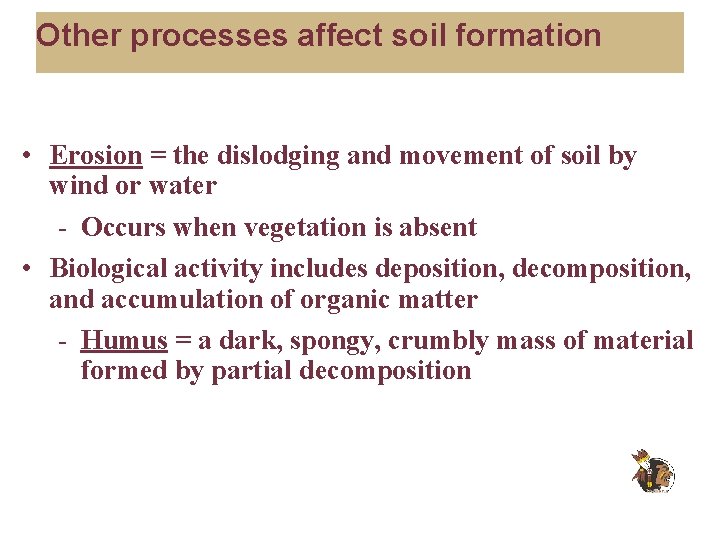 Other processes affect soil formation

• Erosion = the dislodging and movement of soil by wind or water
- Occurs when vegetation is absent
• Biological activity includes deposition, decomposition, and accumulation of organic matter
- Humus = a dark, spongy, crumbly mass of material formed by partial decomposition